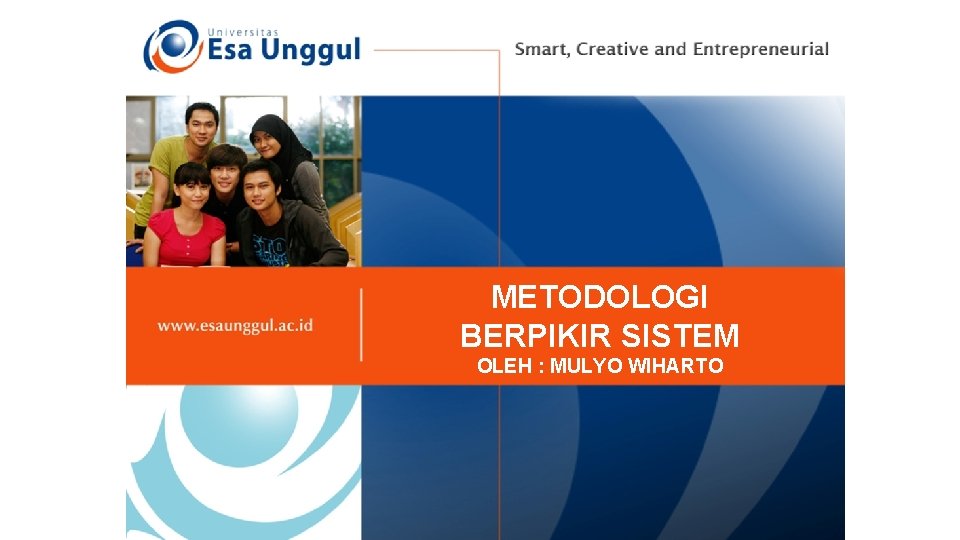 Universitas
Esa Unggul

Smart, Creative and Entrepreneurial

www.esaunggul.ac.id

METODOLOGI BERPIKIR SISTEM
OLEH : MULYO WIHARTO